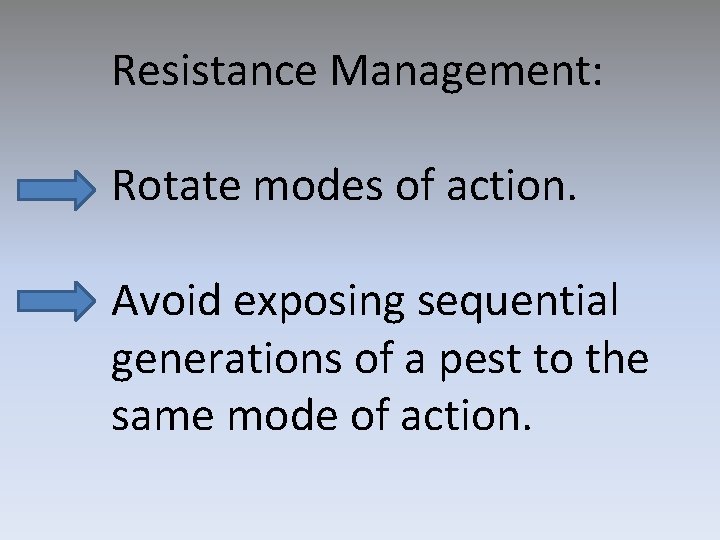 Resistance Management:

Rotate modes of action.

Avoid exposing sequential generations of a pest to the same mode of action.